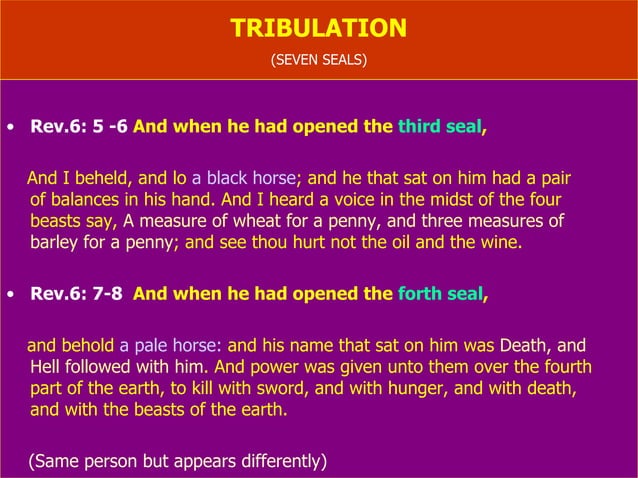 TRIBULATION

(SEVEN SEALS)

• Rev.6: 5 -6 And when he had opened the third seal,

And I beheld, and lo a black horse; and he that sat on him had a pair of balances in his hand. And I heard a voice in the midst of the four beasts say, A measure of wheat for a penny, and three measures of barley for a penny; and see thou hurt not the oil and the wine.

• Rev.6: 7-8 And when he had opened the forth seal,

and behold a pale horse: and his name that sat on him was Death, and Hell followed with him. And power was given unto them over the fourth part of the earth, to kill with sword, and with hunger, and with death, and with the beasts of the earth.

(Same person but appears differently)